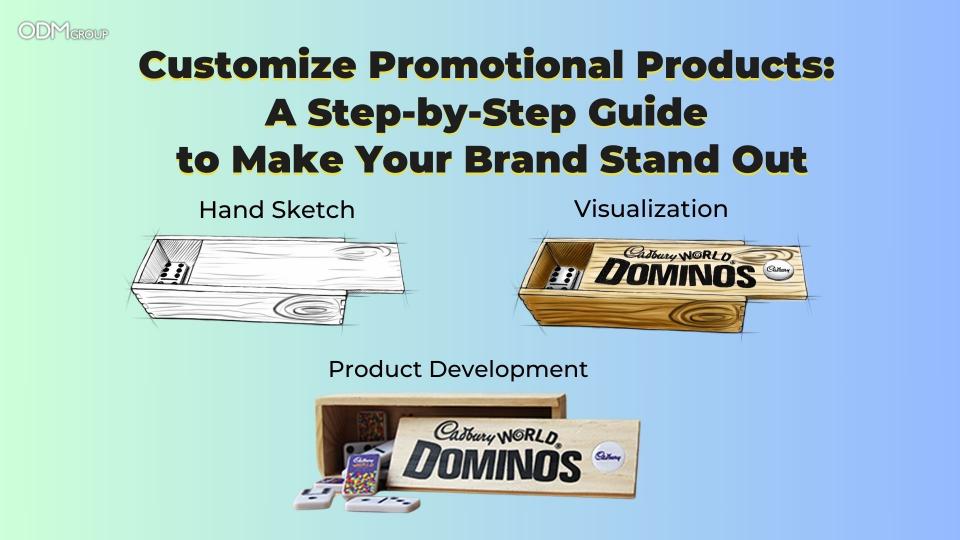 ODM GROUP

Customize Promotional Products: A Step-by-Step Guide to Make Your Brand Stand Out

Hand Sketch

Visualization

Cadbury WORLD DOMINOS Cadbury

Product Development

Cadbury WORLD DOMINOS Cadbury